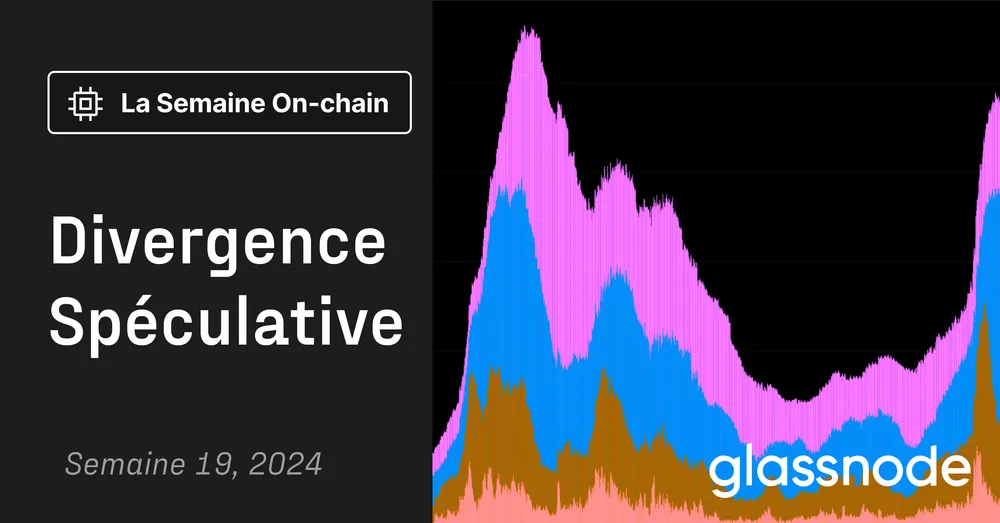 La Semaine On-chain

Divergence Spéculative

Semaine 19, 2024

glassnode